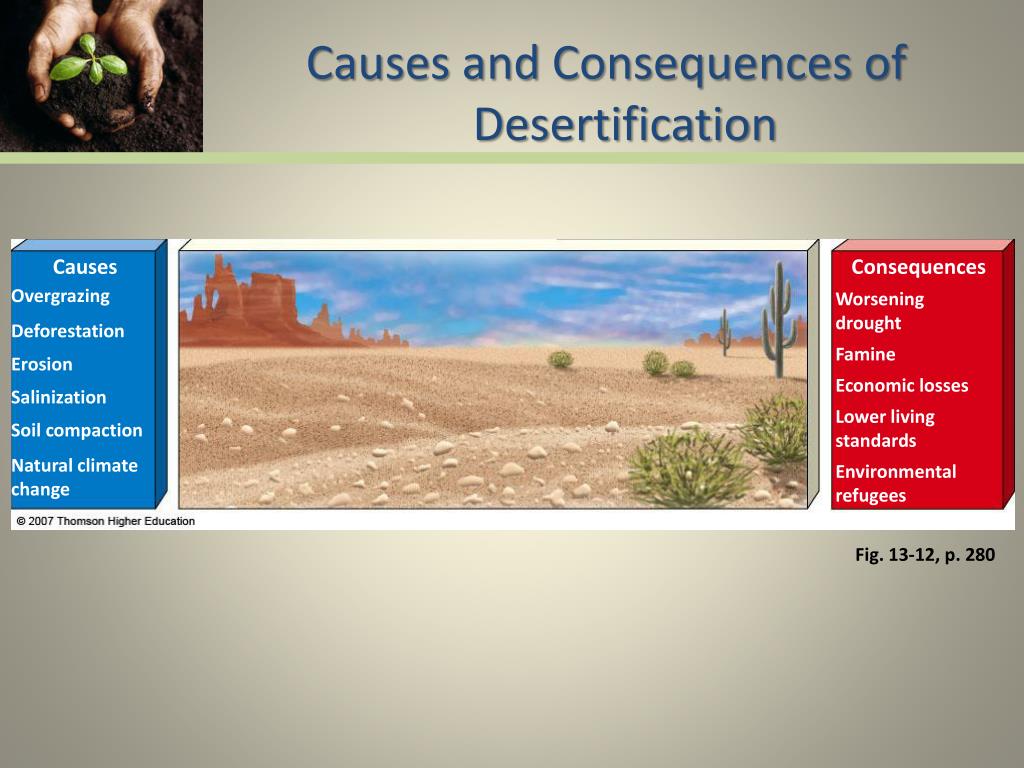 Causes and Consequences of Desertification

Causes
Overgrazing
Deforestation
Erosion
Salinization
Soil compaction
Natural climate change

Consequences
Worsening drought
Famine
Economic losses
Lower living standards
Environmental refugees

© 2007 Thomson Higher Education

Fig. 13-12, p. 280